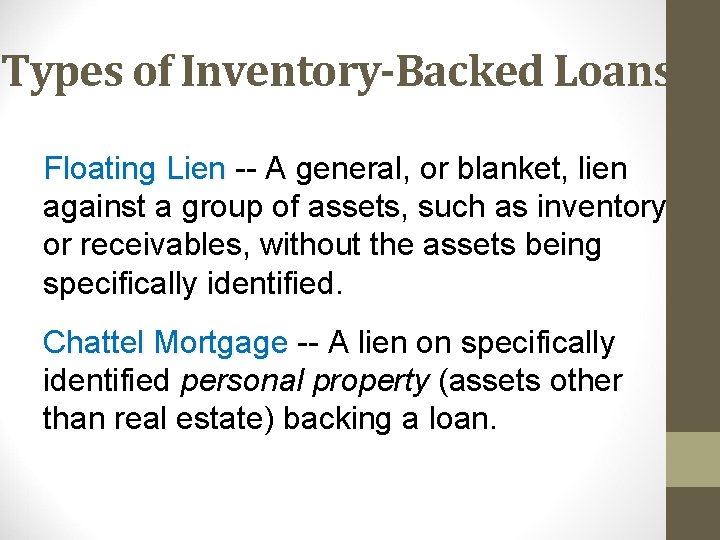 Types of Inventory-Backed Loans

Floating Lien -- A general, or blanket, lien against a group of assets, such as inventory or receivables, without the assets being specifically identified.

Chattel Mortgage -- A lien on specifically identified personal property (assets other than real estate) backing a loan.